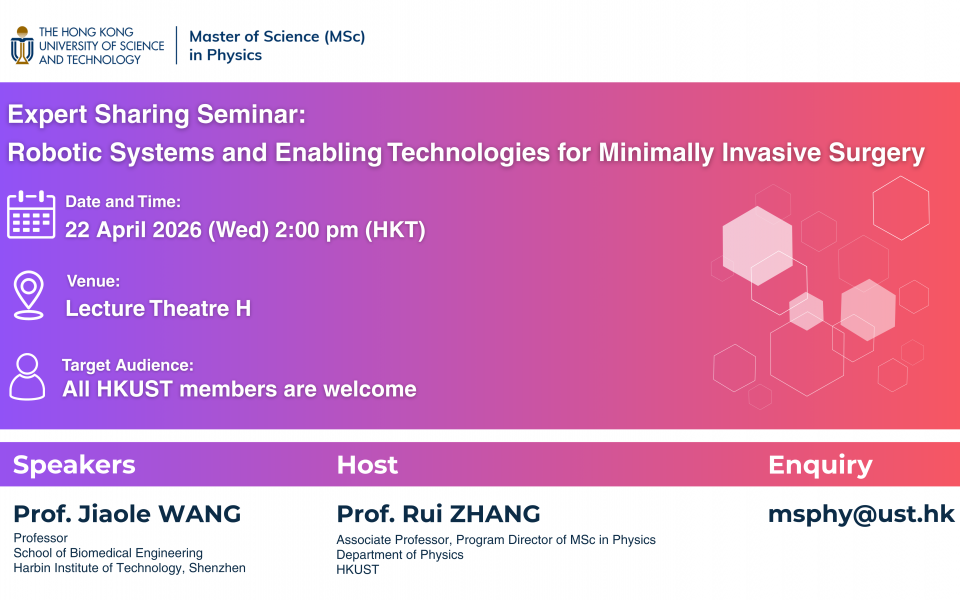 THE HONG KONG UNIVERSITY OF SCIENCE AND TECHNOLOGY

Master of Science (MSc) in Physics

Expert Sharing Seminar:
Robotic Systems and Enabling Technologies for Minimally Invasive Surgery

Date and Time:
22 April 2026 (Wed) 2:00 pm (HKT)

Venue:
Lecture Theatre H

Target Audience:
All HKUST members are welcome

Speakers

Prof. Jiaole WANG
Professor
School of Biomedical Engineering
Harbin Institute of Technology, Shenzhen

Host

Prof. Rui ZHANG
Associate Professor, Program Director of MSc in Physics
Department of Physics
HKUST

Enquiry

msphy@ust.hk